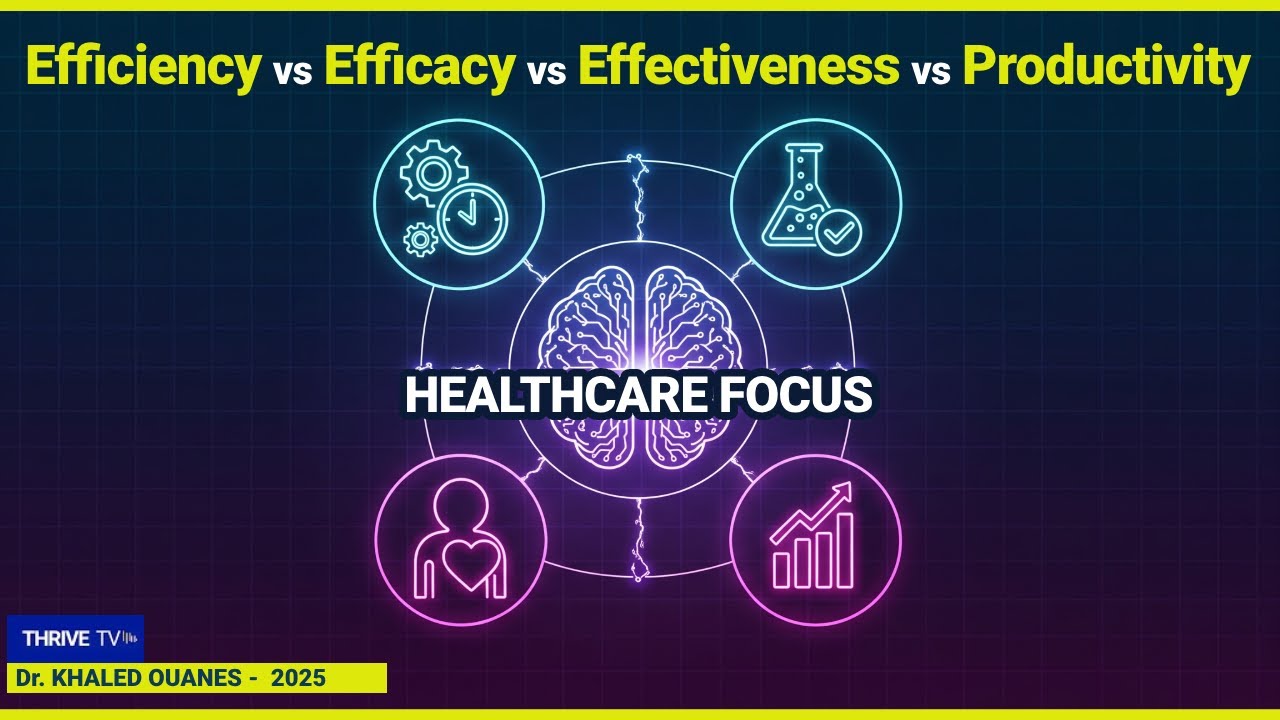 Efficiency vs Efficacy vs Effectiveness vs Productivity

HEALTHCARE FOCUS

THRIVE TV

Dr. KHALED OUANES - 2025